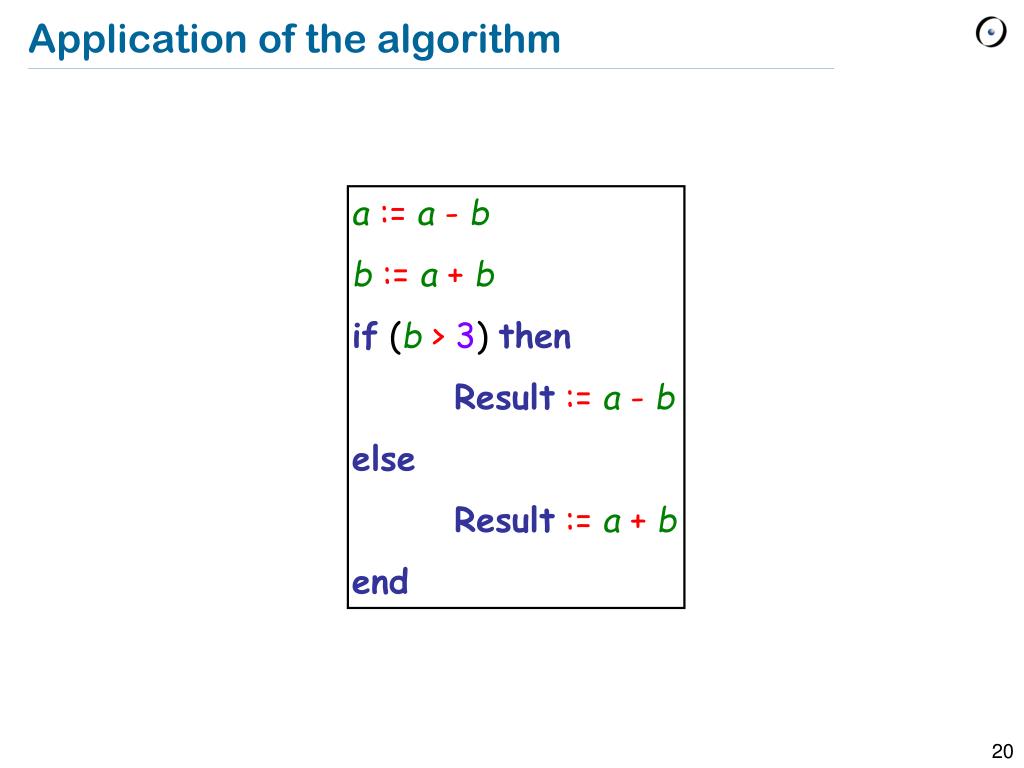 Application of the algorithm

a := a - b
b := a + b
if (b > 3) then
Result := a - b
else
Result := a + b
end

20